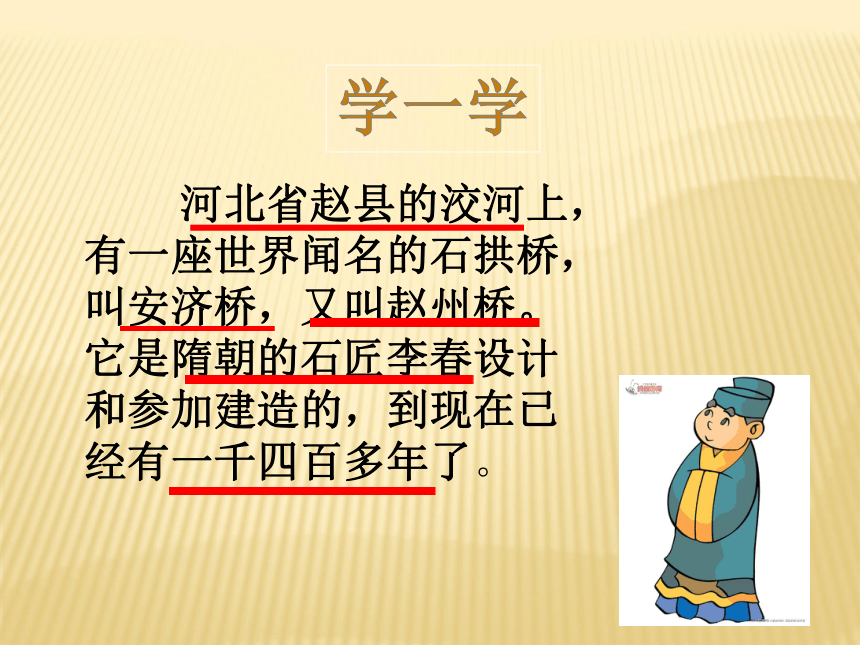 学一学

河北省赵县的洨河上，有一座世界闻名的石拱桥，叫安济桥，又叫赵州桥。它是隋朝的石匠李春设计和参加建造的，到现在已经有一千四百多年了。